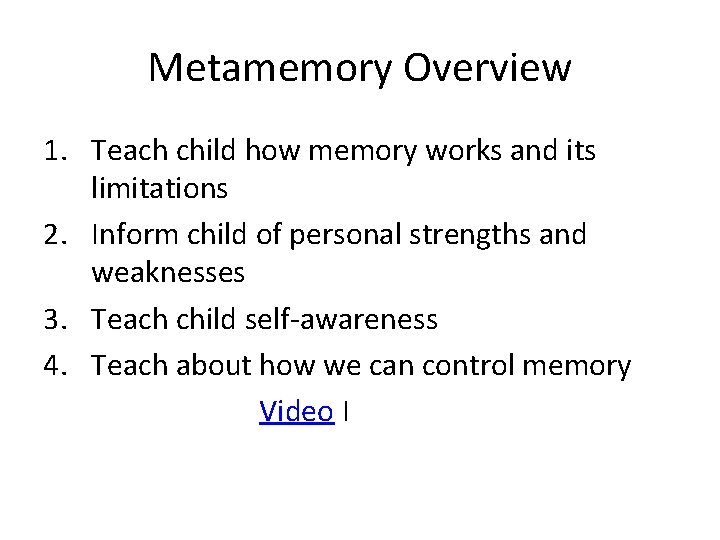 Metamemory Overview

1. Teach child how memory works and its limitations
2. Inform child of personal strengths and weaknesses
3. Teach child self-awareness
4. Teach about how we can control memory

Video I